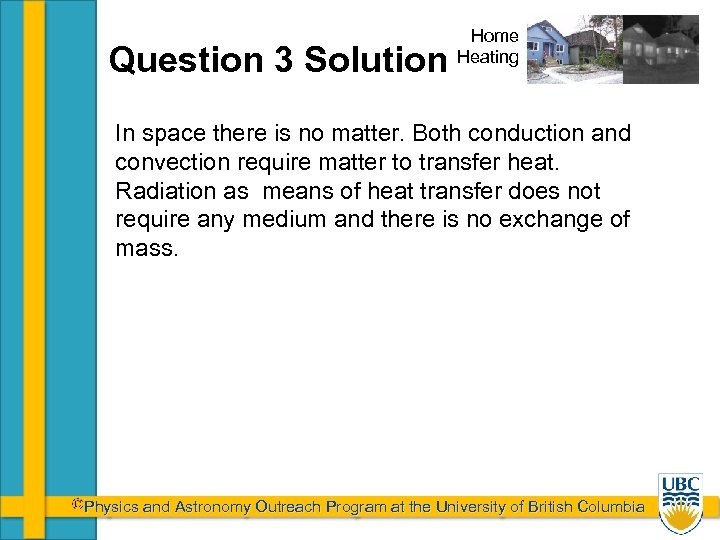 Question 3 Solution

Home Heating

In space there is no matter. Both conduction and convection require matter to transfer heat. Radiation as means of heat transfer does not require any medium and there is no exchange of mass.

©Physics and Astronomy Outreach Program at the University of British Columbia

UBC